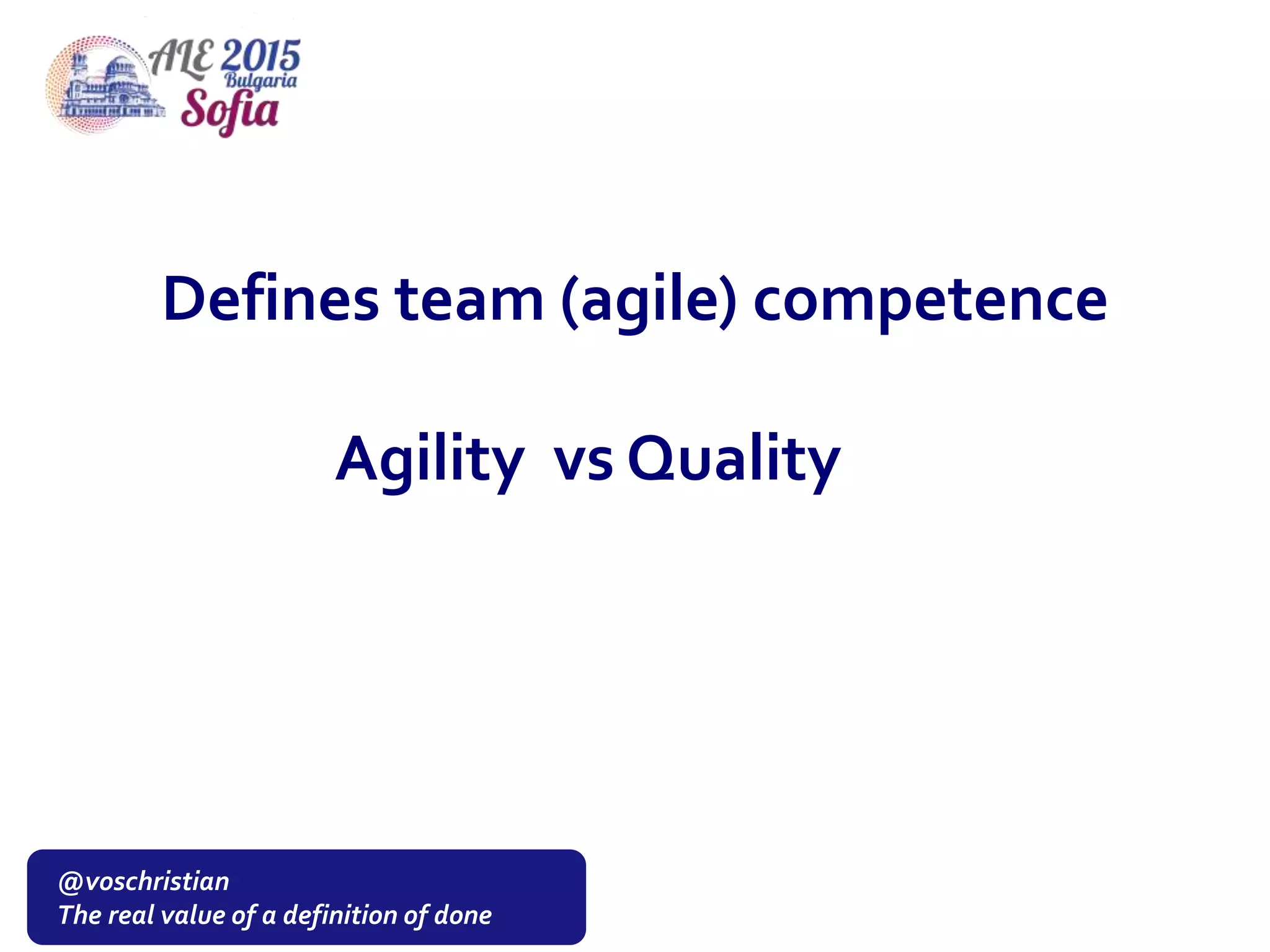 ALE 2015
Bulgaria
Sofia

Defines team (agile) competence

Agility vs Quality

@voschristian
The real value of a definition of done